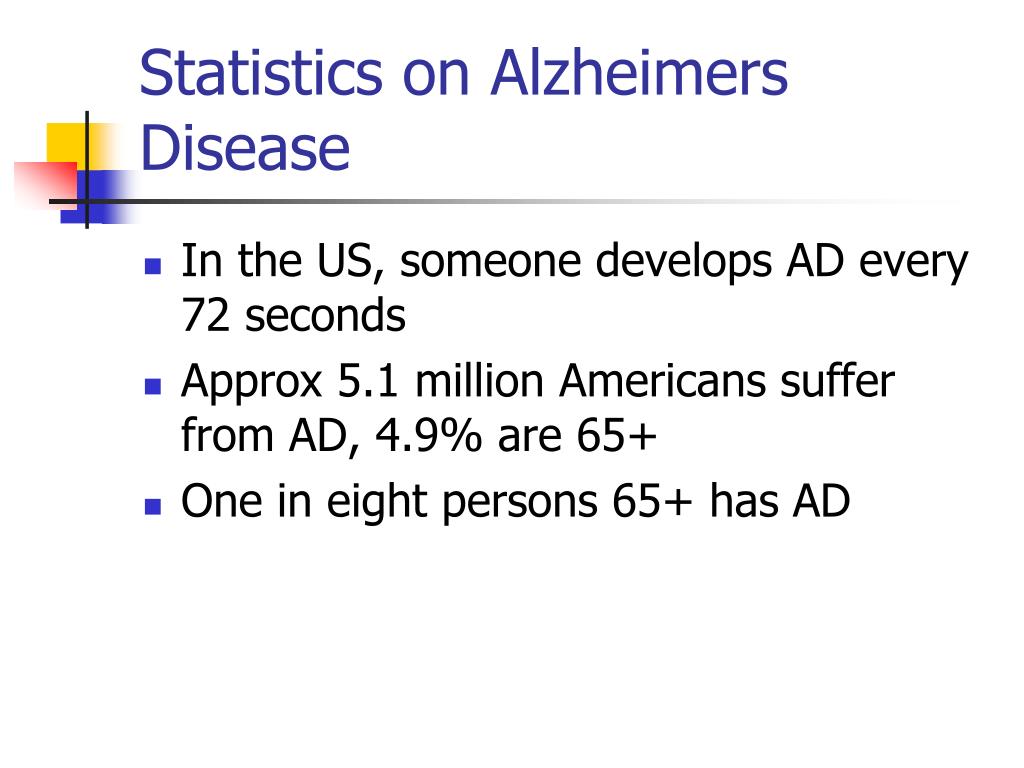 Statistics on Alzheimers Disease

- In the US, someone develops AD every 72 seconds
- Approx 5.1 million Americans suffer from AD, 4.9% are 65+
- One in eight persons 65+ has AD